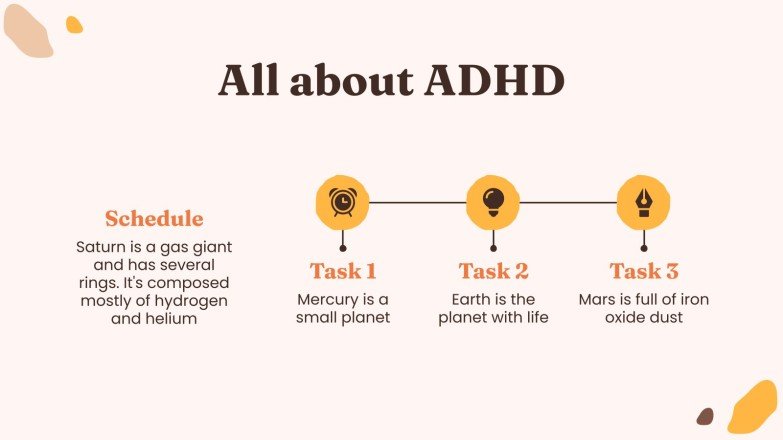 All about ADHD

Schedule

Saturn is a gas giant and has several rings. It's composed mostly of hydrogen and helium

Task 1

Mercury is a small planet

Task 2

Earth is the planet with life

Task 3

Mars is full of iron oxide dust